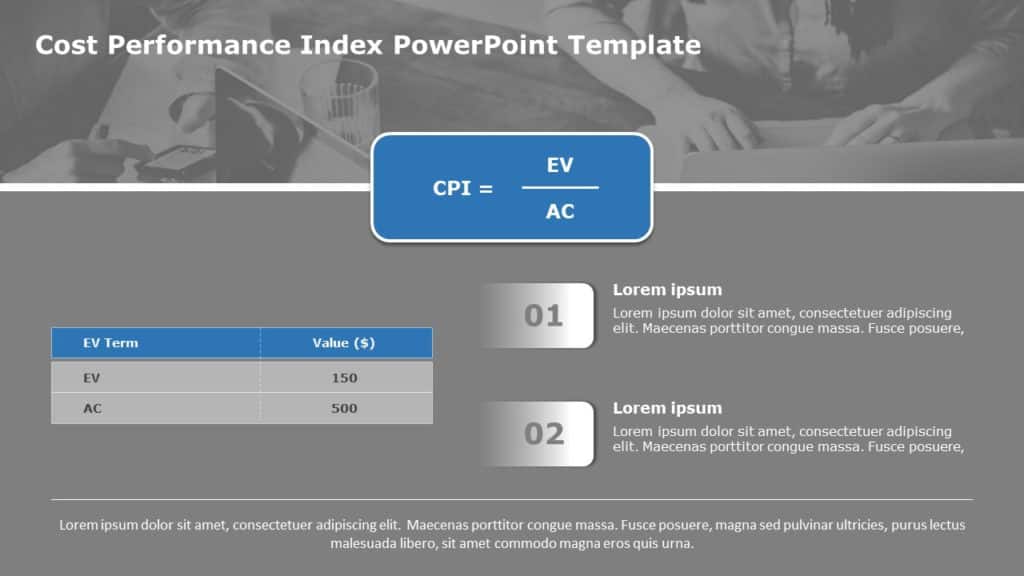 Cost Performance Index PowerPoint Template

$CPI = \frac{EV}{AC}$

| EV Term | Value ($) |
|---|---|
| EV | 150 |
| AC | 500 |

01

Lorem ipsum

Lorem ipsum dolor sit amet, consectetuer adipiscing elit. Maecenas porttitor congue massa. Fusce posuere,

02

Lorem ipsum

Lorem ipsum dolor sit amet, consectetuer adipiscing elit. Maecenas porttitor congue massa. Fusce posuere,

Lorem ipsum dolor sit amet, consectetuer adipiscing elit. Maecenas porttitor congue massa. Fusce posuere, magna sed pulvinar ultricies, purus lectus malesuada libero, sit amet commodo magna eros quis urna.